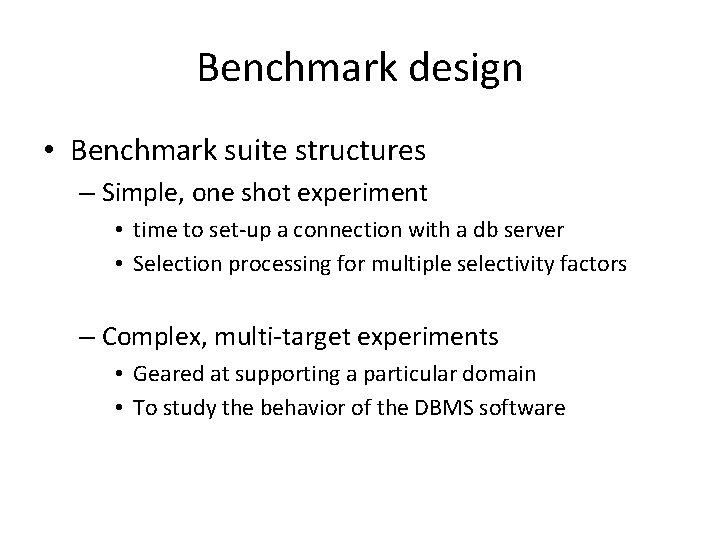 Benchmark design

• Benchmark suite structures
– Simple, one shot experiment
• time to set-up a connection with a db server
• Selection processing for multiple selectivity factors

– Complex, multi-target experiments
• Geared at supporting a particular domain
• To study the behavior of the DBMS software